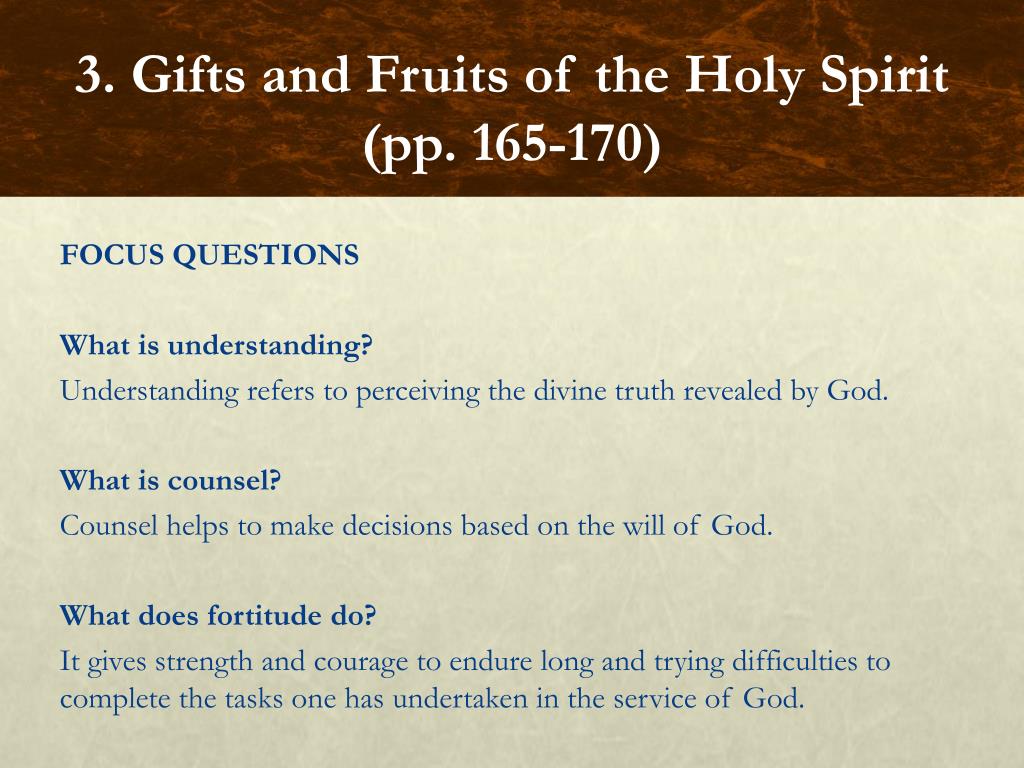 3. Gifts and Fruits of the Holy Spirit (pp. 165-170)

FOCUS QUESTIONS

What is understanding?
Understanding refers to perceiving the divine truth revealed by God.

What is counsel?
Counsel helps to make decisions based on the will of God.

What does fortitude do?
It gives strength and courage to endure long and trying difficulties to complete the tasks one has undertaken in the service of God.